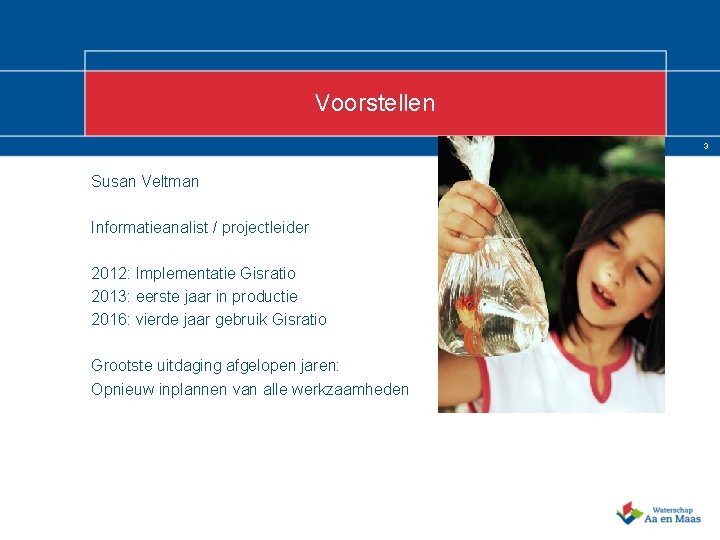 Voorstellen

3

Susan Veltman

Informatieanalist / projectleider

2012: Implementatie Gisratio
2013: eerste jaar in productie
2016: vierde jaar gebruik Gisratio

Grootste uitdaging afgelopen jaren:
Opnieuw inplannen van alle werkzaamheden

Waterschap
Aa en Maas